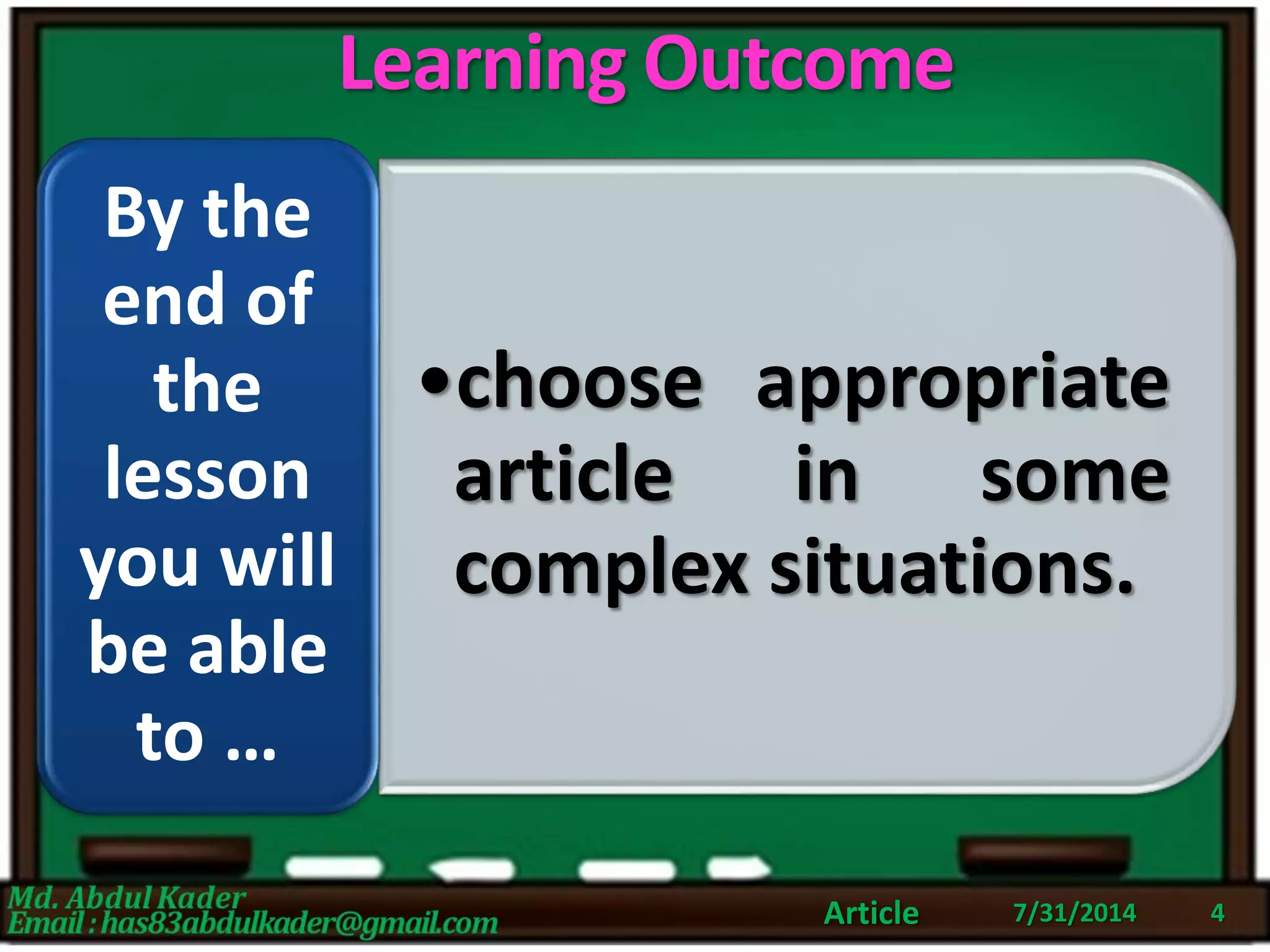 Learning Outcome

By the end of the lesson you will be able to …

•choose appropriate article in some complex situations.

Md. Abdul Kader
Email : has83abdulkader@gmail.com

Article

7/31/2014

4